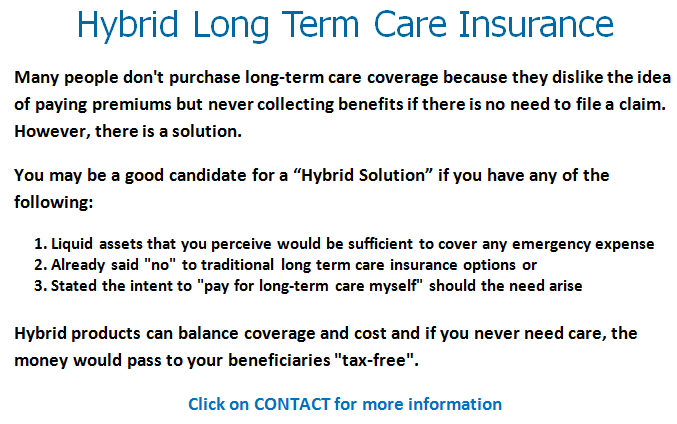 Hybrid Long Term Care Insurance

Many people don't purchase long-term care coverage because they dislike the idea of paying premiums but never collecting benefits if there is no need to file a claim. However, there is a solution.

You may be a good candidate for a “Hybrid Solution” if you have any of the following:

1. Liquid assets that you perceive would be sufficient to cover any emergency expense
2. Already said "no" to traditional long term care insurance options or
3. Stated the intent to "pay for long-term care myself" should the need arise

Hybrid products can balance coverage and cost and if you never need care, the money would pass to your beneficiaries "tax-free".

Click on CONTACT for more information